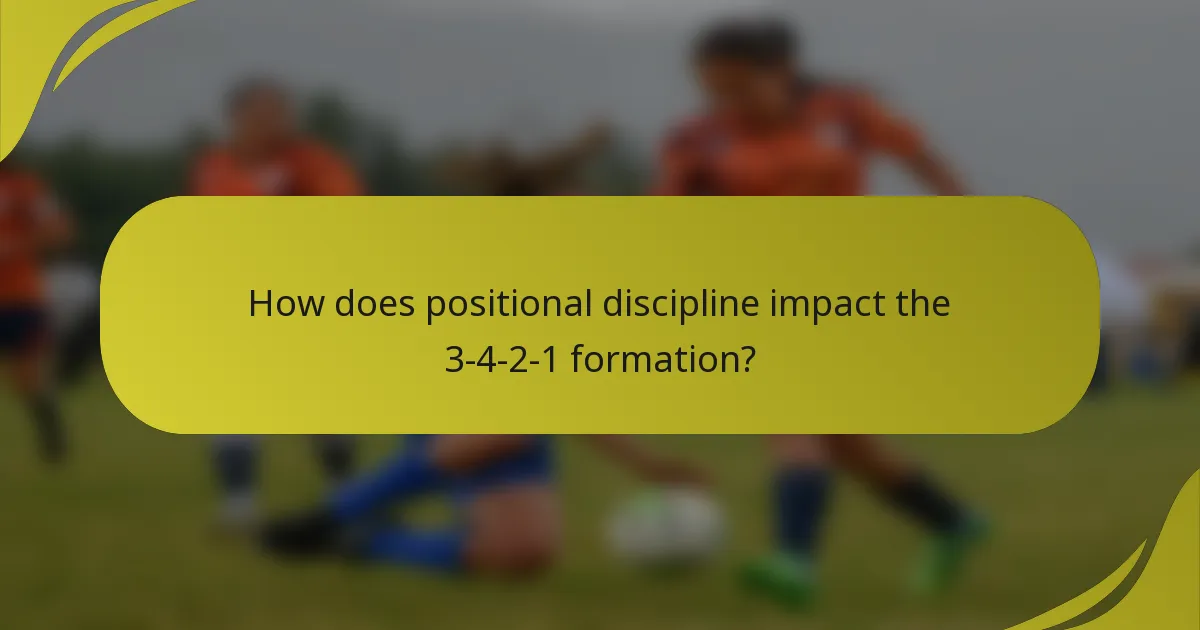 How does positional discipline impact the 3-4-2-1 formation?